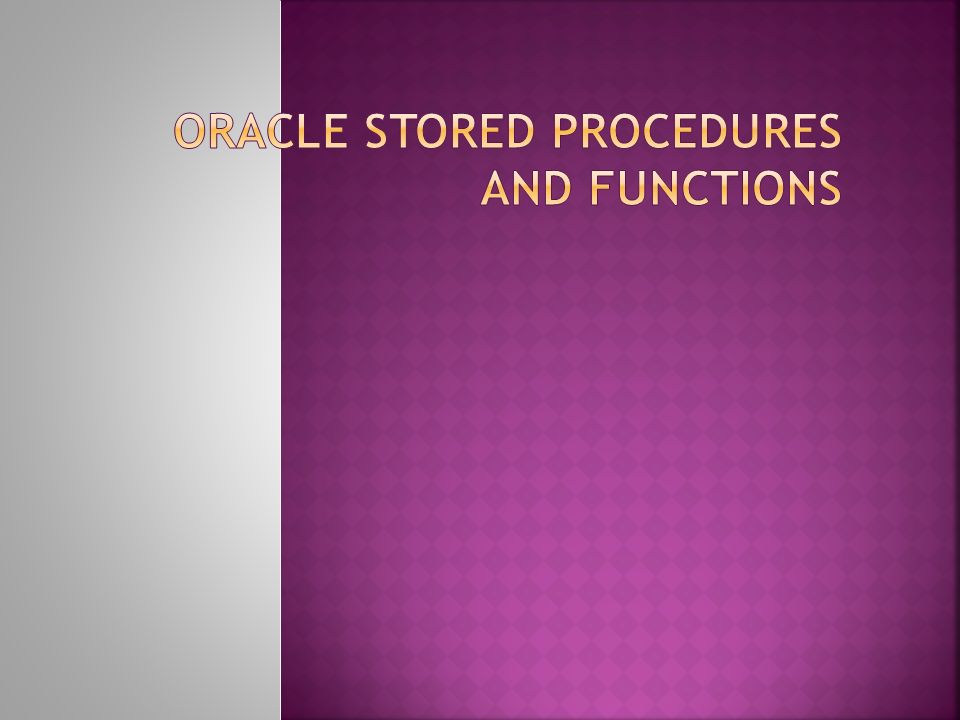 ORACLE STORED PROCEDURES AND FUNCTIONS